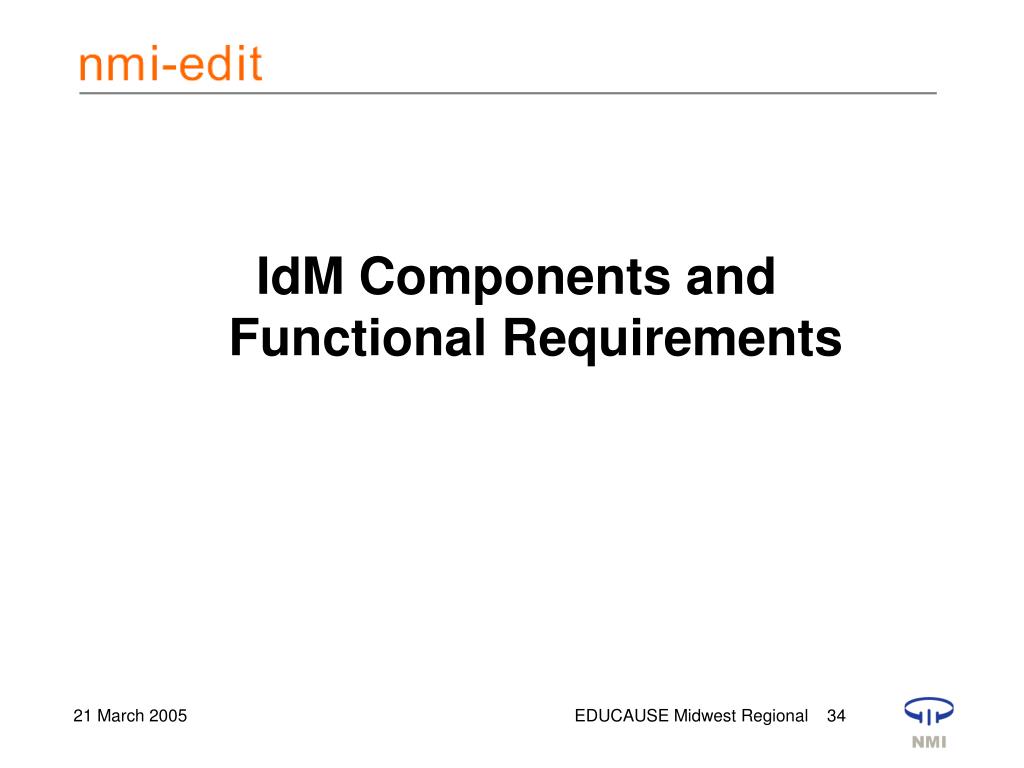 nmi-edit

IdM Components and Functional Requirements

21 March 2005

EDUCAUSE Midwest Regional 34

NMI